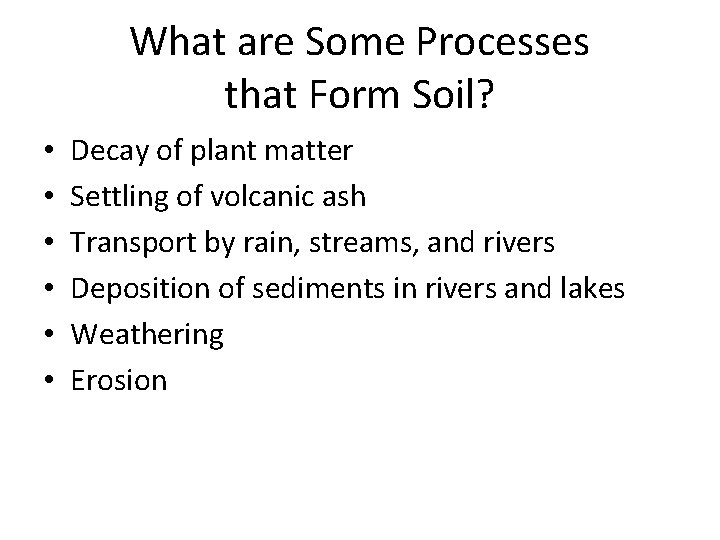 What are Some Processes that Form Soil?

• Decay of plant matter
• Settling of volcanic ash
• Transport by rain, streams, and rivers
• Deposition of sediments in rivers and lakes
• Weathering
• Erosion